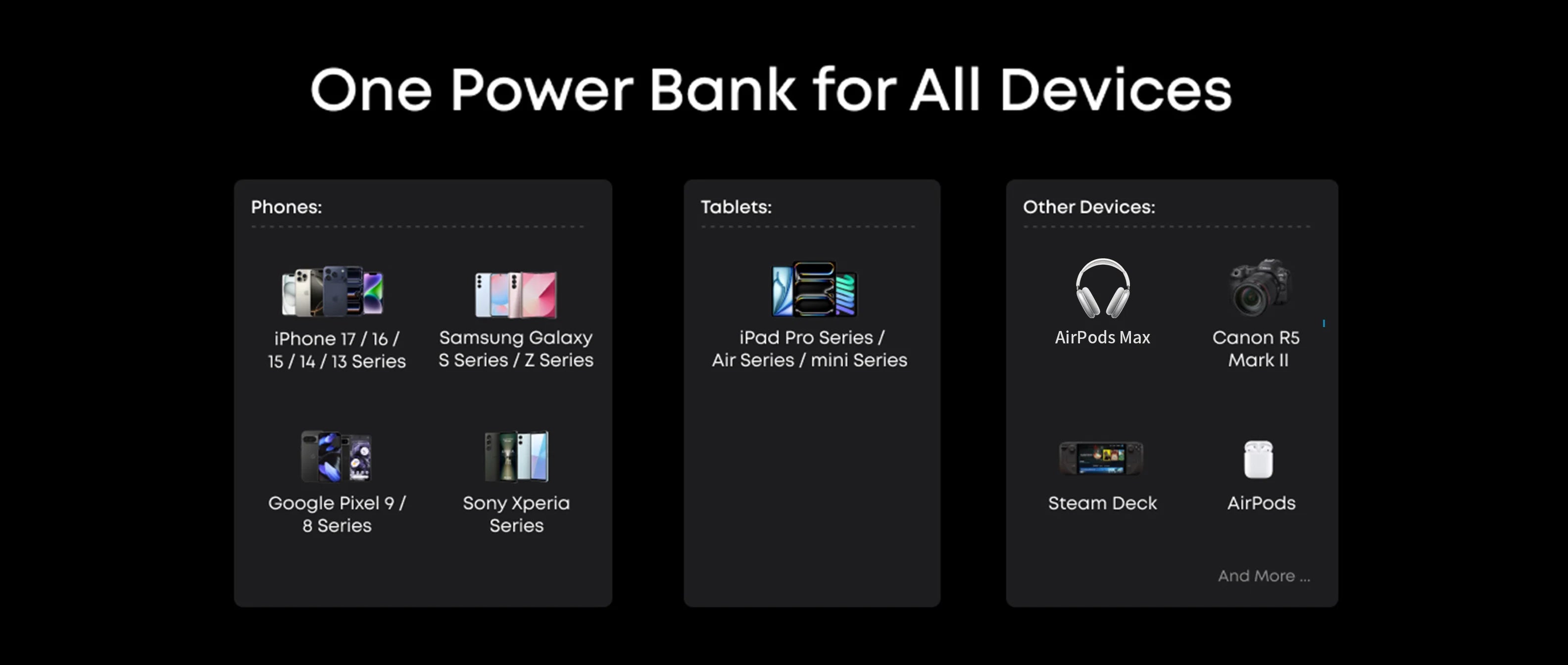 One Power Bank for All Devices

Phones:

iPhone 17 / 16 / 15 / 14 / 13 Series

Samsung Galaxy S Series / Z Series

Google Pixel 9 / 8 Series

Sony Xperia Series

Tablets:

iPad Pro Series / Air Series / mini Series

Other Devices:

AirPods Max

Canon R5 Mark II

Steam Deck

AirPods

And More ...